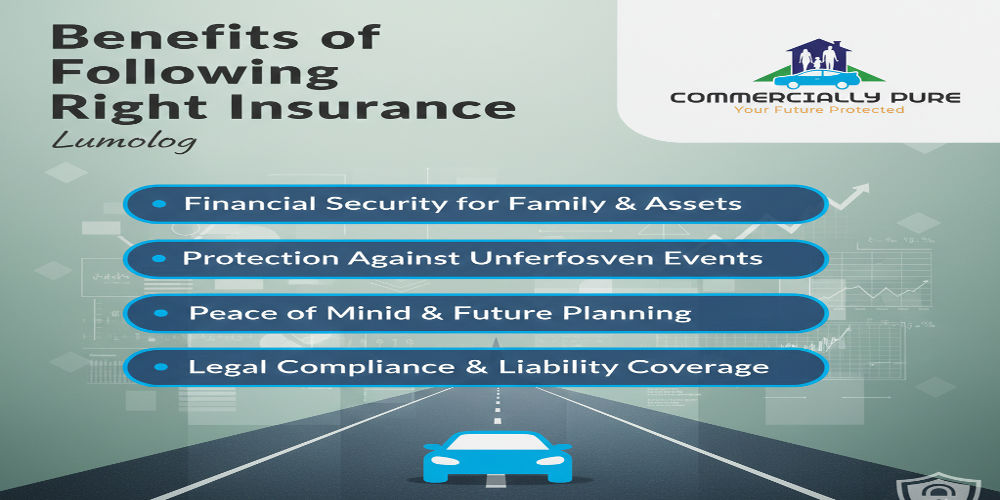 Benefits of Following Right Insurance

Lumolog

COMMERCIALLY PURE
Your Future Protected

• Financial Security for Family & Assets

• Protection Against Unferfosven Events

• Peace of Minid & Future Planning

• Legal Compliance & Liability Coverage